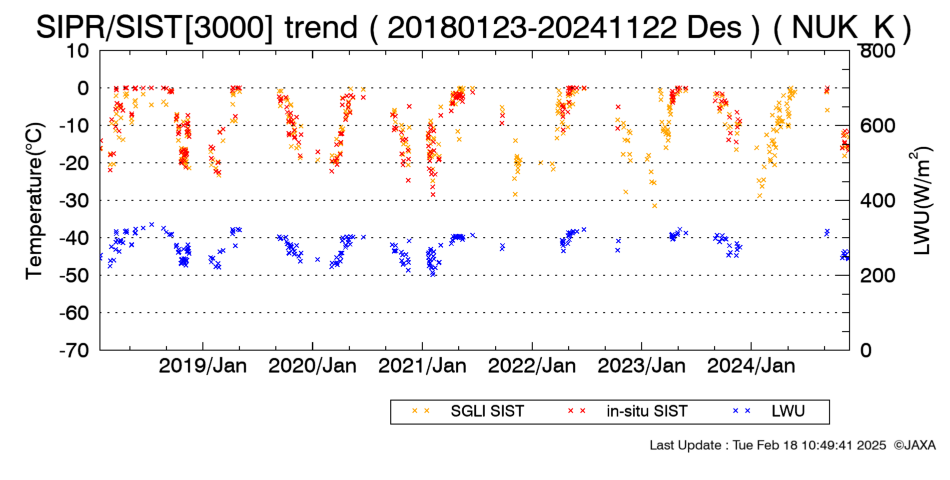 SIPR/SIST[3000] trend ( 20180123-20241122 Des ) ( NUK_K )

Temperature(°C)

10
0
-10
-20
-30
-40
-50
-60
-70

LWU(W/m$^2$)

800
600
400
200
0

2019/Jan
2020/Jan
2021/Jan
2022/Jan
2023/Jan
2024/Jan

SGLI SIST
in-situ SIST
LWU

Last Update : Tue Feb 18 10:49:41 2025 ©JAXA